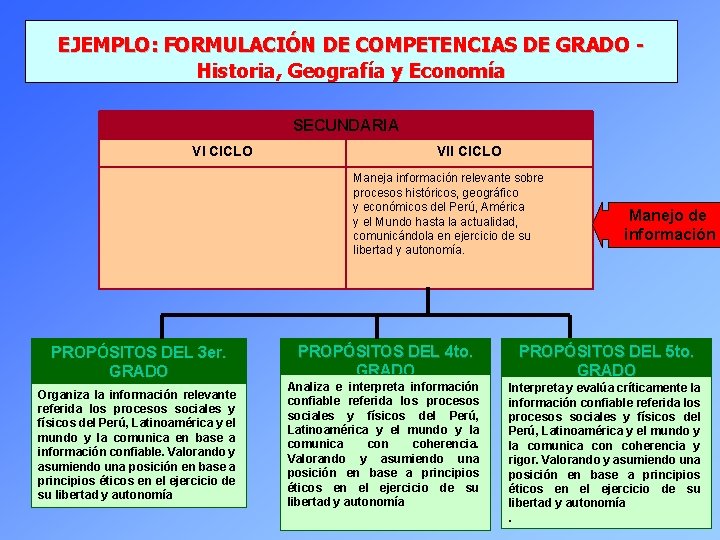 EJEMPLO: FORMULACIÓN DE COMPETENCIAS DE GRADO - Historia, Geografía y Economía

| SECUNDARIA | |
|---|---|
| VI CICLO | VII CICLO |
| | Maneja información relevante sobre procesos históricos, geográfico y económicos del Perú, América y el Mundo hasta la actualidad, comunicándola en ejercicio de su libertad y autonomía. |

Manejo de información

PROPÓSITOS DEL 3er. GRADO

Organiza la información relevante referida los procesos sociales y físicos del Perú, Latinoamérica y el mundo y la comunica en base a información confiable. Valorando y asumiendo una posición en base a principios éticos en el ejercicio de su libertad y autonomía

PROPÓSITOS DEL 4to. GRADO

Analiza e interpreta información confiable referida los procesos sociales y físicos del Perú, Latinoamérica y el mundo y la comunica con coherencia. Valorando y asumiendo una posición en base a principios éticos en el ejercicio de su libertad y autonomía

PROPÓSITOS DEL 5to. GRADO

Interpreta y evalúa críticamente la información confiable referida los procesos sociales y físicos del Perú, Latinoamérica y el mundo y la comunica con coherencia y rigor. Valorando y asumiendo una posición en base a principios éticos en el ejercicio de su libertad y autonomía
.